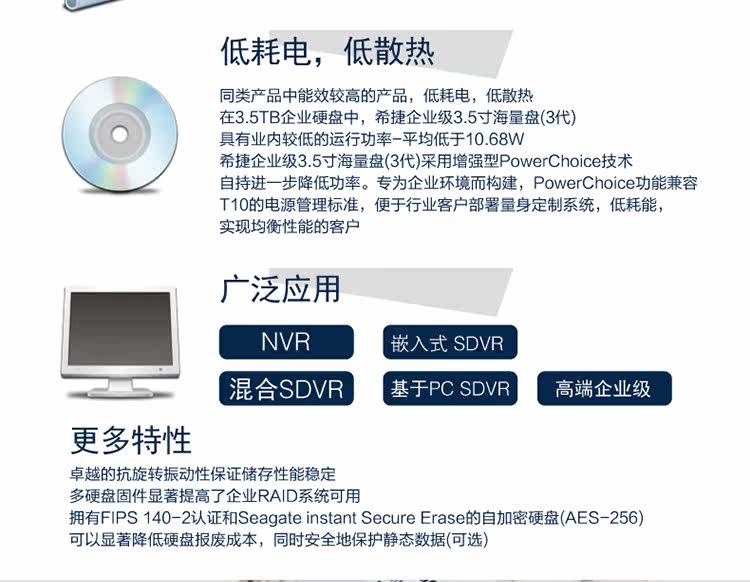 低耗电，低散热

同类产品中能效较高的产品，低耗电，低散热
在3.5TB企业硬盘中，希捷企业级3.5寸海量盘(3代)
具有业内较低的运行功率-平均低于10.68W
希捷企业级3.5寸海量盘(3代)采用增强型PowerChoice技术
自持进一步降低功率。专为企业环境而构建，PowerChoice功能兼容
T10的电源管理标准，便于行业客户部署量身定制系统，低耗能，
实现均衡性能的客户

广泛应用

NVR
嵌入式 SDVR
混合SDVR
基于PC SDVR
高端企业级

更多特性

卓越的抗旋转振动性保证储存性能稳定
多硬盘固件显著提高了企业RAID系统可用
拥有FIPS 140-2认证和Seagate instant Secure Erase的自加密硬盘(AES-256)
可以显著降低硬盘报废成本，同时安全地保护静态数据(可选)